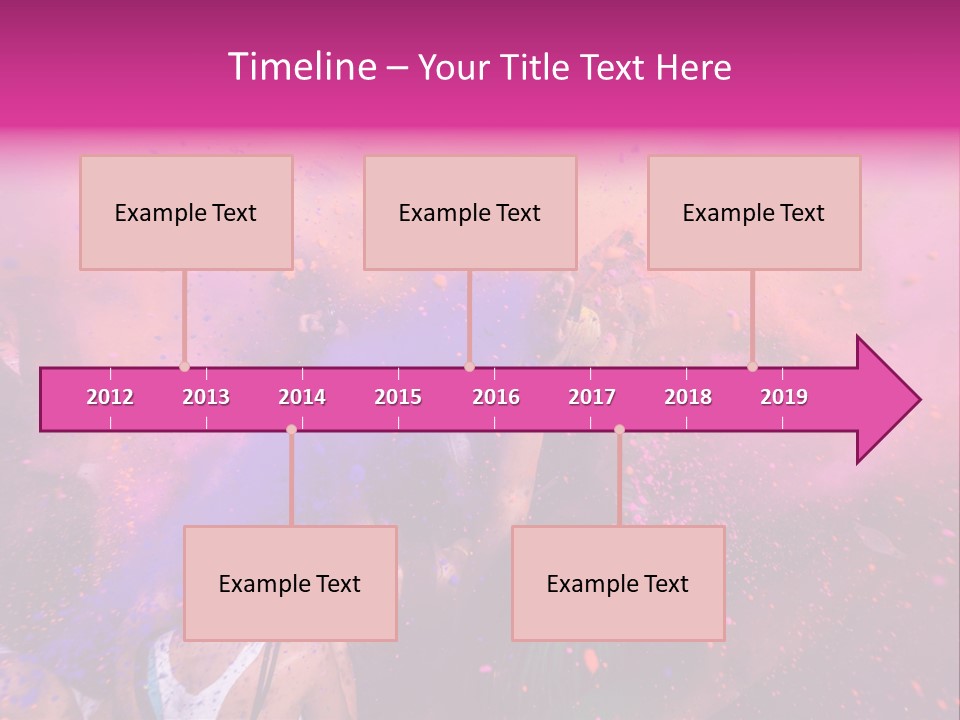 Timeline – Your Title Text Here

Example Text

Example Text

Example Text

2012 2013 2014 2015 2016 2017 2018 2019

Example Text

Example Text